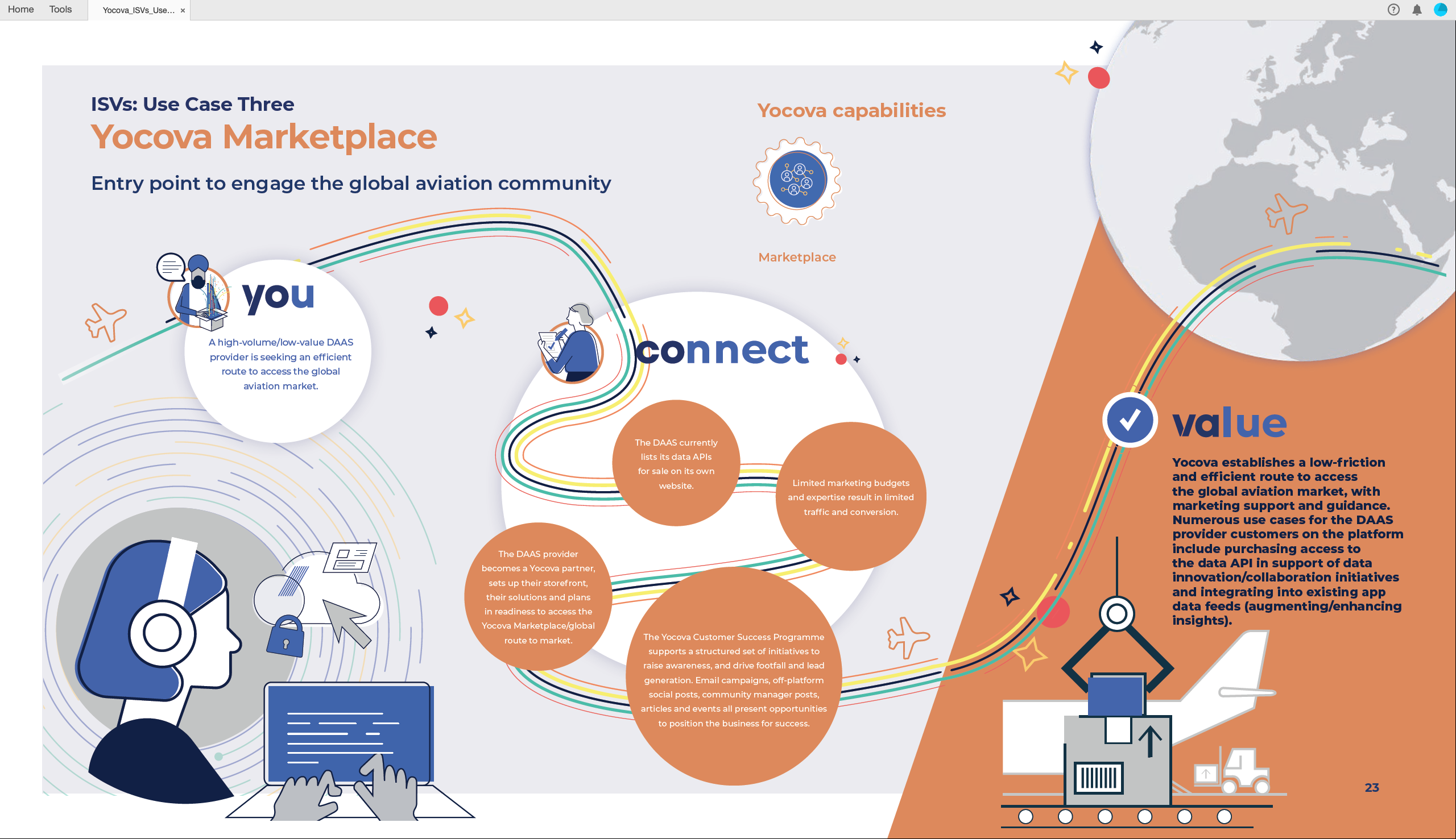 Home Tools Yocova_ISVs_Use... ×

ISVs: Use Case Three

Yocova Marketplace

Entry point to engage the global aviation community

Yocova capabilities

Marketplace

you

A high-volume/low-value DAAS provider is seeking an efficient route to access the global aviation market.

connect

The DAAS currently lists its data APIs for sale on its own website.

Limited marketing budgets and expertise result in limited traffic and conversion.

The DAAS provider becomes a Yocova partner, sets up their storefront, their solutions and plans in readiness to access the Yocova Marketplace/global route to market.

The Yocova Customer Success Programme supports a structured set of initiatives to raise awareness, and drive footfall and lead generation. Email campaigns, off-platform social posts, community manager posts, articles and events all present opportunities to position the business for success.

value

Yocova establishes a low-friction and efficient route to access the global aviation market, with marketing support and guidance. Numerous use cases for the DAAS provider customers on the platform include purchasing access to the data API in support of data innovation/collaboration initiatives and integrating into existing app data feeds (augmenting/enhancing insights).

23